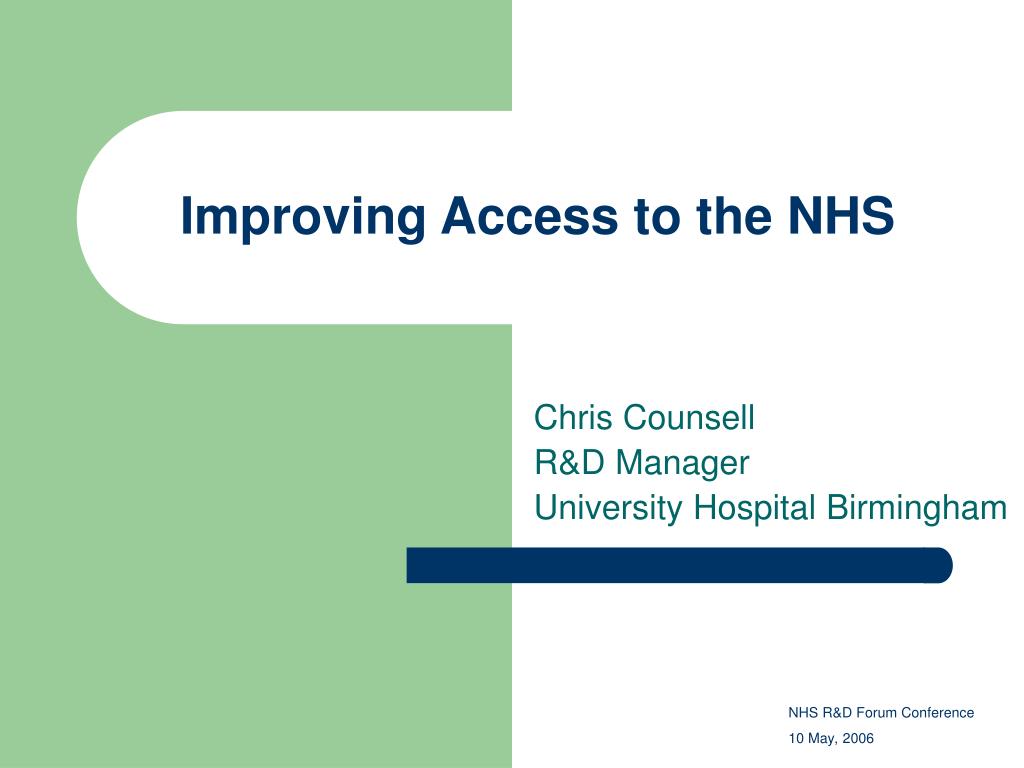 Improving Access to the NHS

Chris Counsell
R&D Manager
University Hospital Birmingham

NHS R&D Forum Conference
10 May, 2006